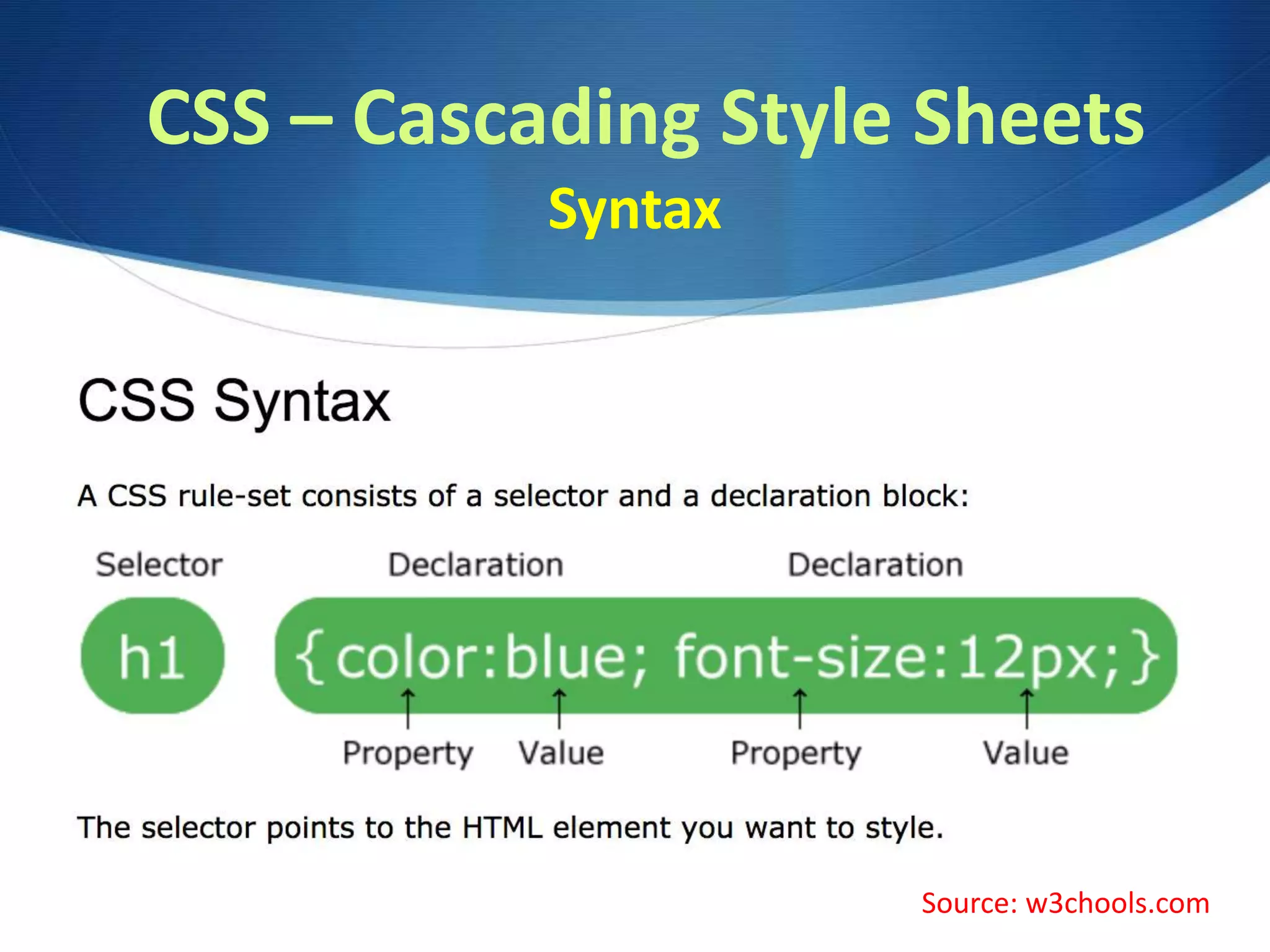 CSS – Cascading Style Sheets
Syntax

CSS Syntax

A CSS rule-set consists of a selector and a declaration block:

Selector Declaration Declaration

h1 {color:blue; font-size:12px;}

Property Value Property Value

The selector points to the HTML element you want to style.

Source: w3chools.com